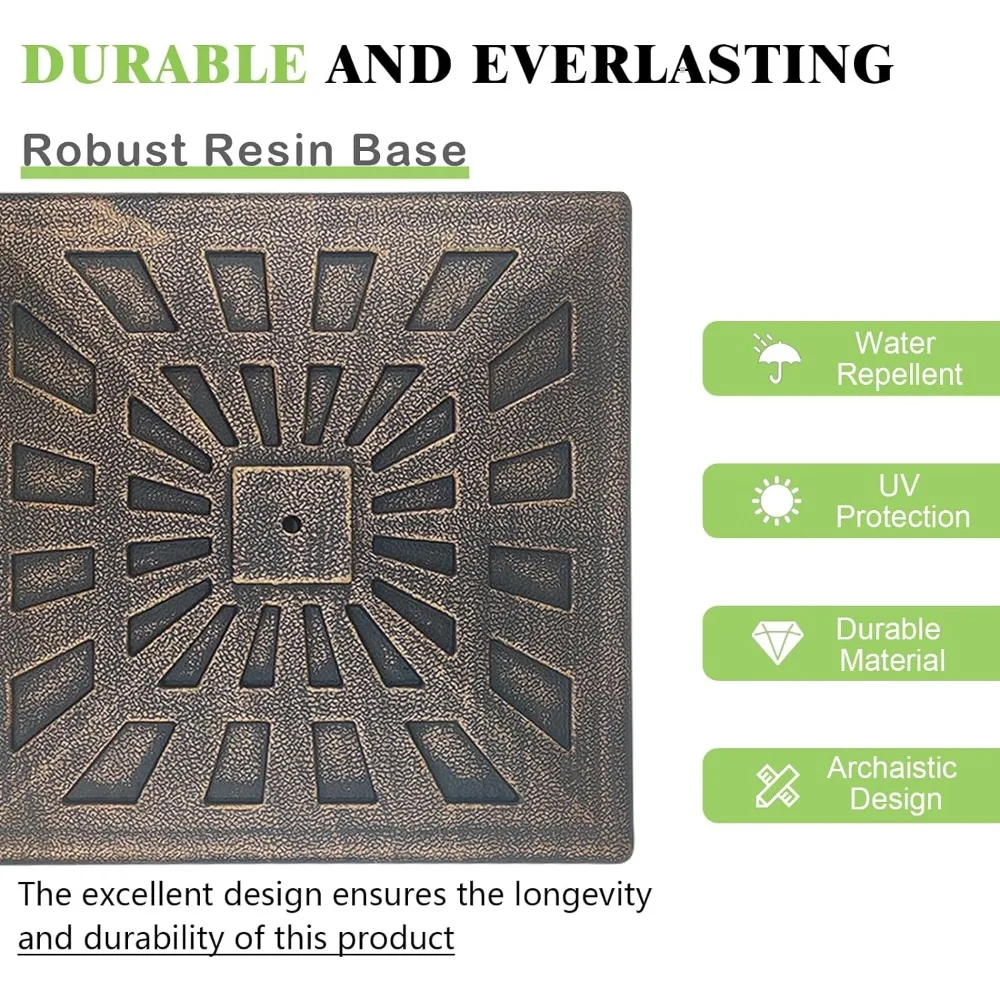 DURABLE AND EVERLASTING

Robust Resin Base

Water Repellent

UV Protection

Durable Material

Archaistic Design

The excellent design ensures the longevity and durability of this product